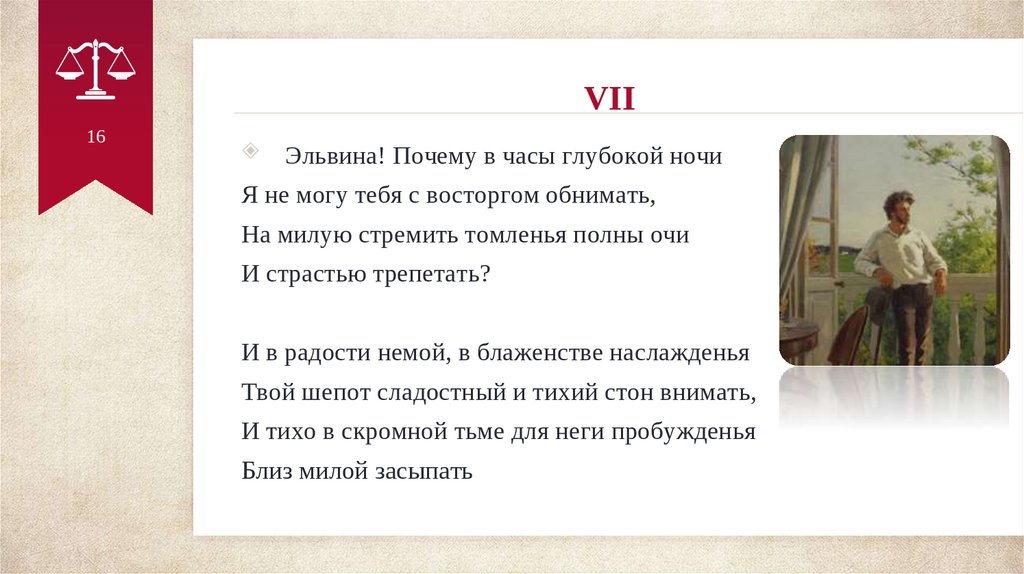 16

VII

Эльвина! Почему в часы глубокой ночи
Я не могу тебя с восторгом обнимать,
На милую стремить томленья полны очи
И страстью трепетать?

И в радости немой, в блаженстве наслажденья
Твой шепот сладостный и тихий стон внимать,
И тихо в скромной тьме для неги пробужденья
Близ милой засыпать